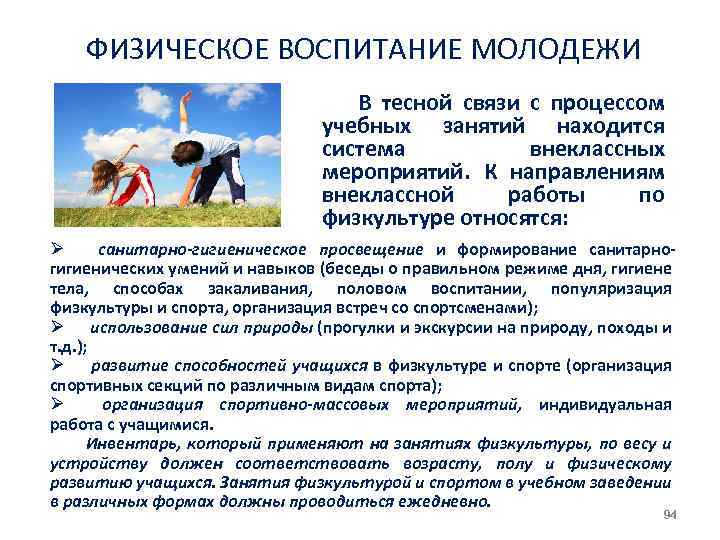 ФИЗИЧЕСКОЕ ВОСПИТАНИЕ МОЛОДЕЖИ

В тесной связи с процессом учебных занятий находится система внеклассных мероприятий. К направлениям внеклассной работы по физкультуре относятся:

➢ санитарно-гигиеническое просвещение и формирование санитарно-гигиенических умений и навыков (беседы о правильном режиме дня, гигиене тела, способах закаливания, половом воспитании, популяризация физкультуры и спорта, организация встреч со спортсменами);
➢ использование сил природы (прогулки и экскурсии на природу, походы и т.д.);
➢ развитие способностей учащихся в физкультуре и спорте (организация спортивных секций по различным видам спорта);
➢ организация спортивно-массовых мероприятий, индивидуальная работа с учащимися.

Инвентарь, который применяют на занятиях физкультуры, по весу и устройству должен соответствовать возрасту, полу и физическому развитию учащихся. Занятия физкультурой и спортом в учебном заведении в различных формах должны проводиться ежедневно.

94